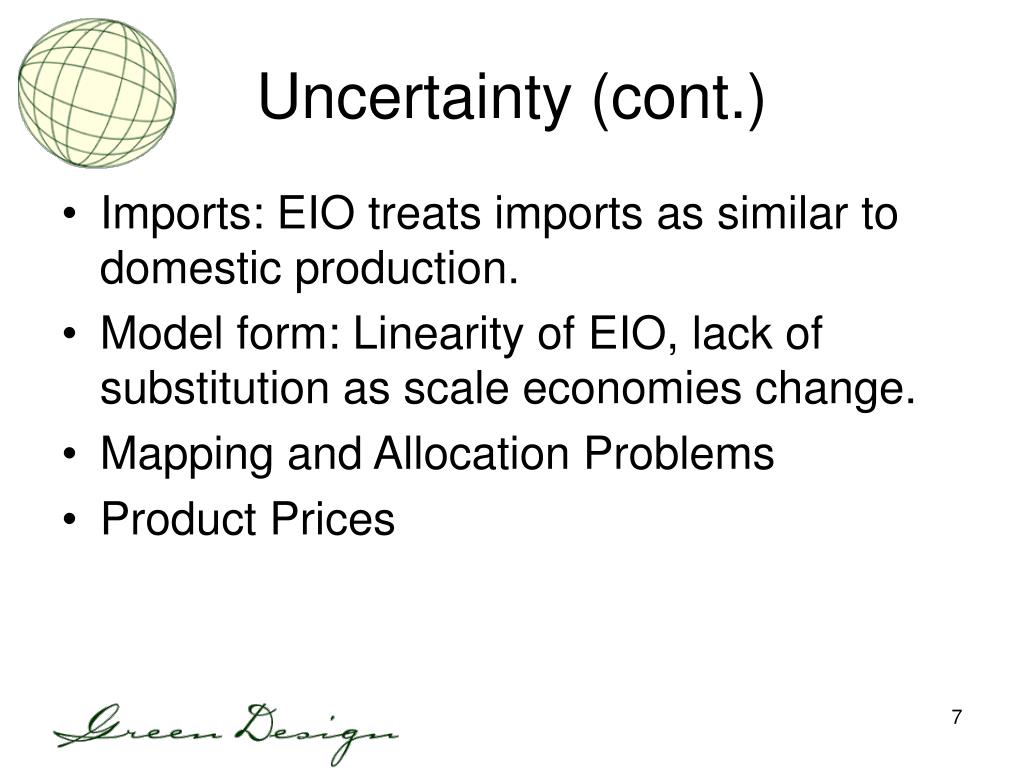 Uncertainty (cont.)

• Imports: EIO treats imports as similar to domestic production.
• Model form: Linearity of EIO, lack of substitution as scale economies change.
• Mapping and Allocation Problems
• Product Prices

Green Design

7